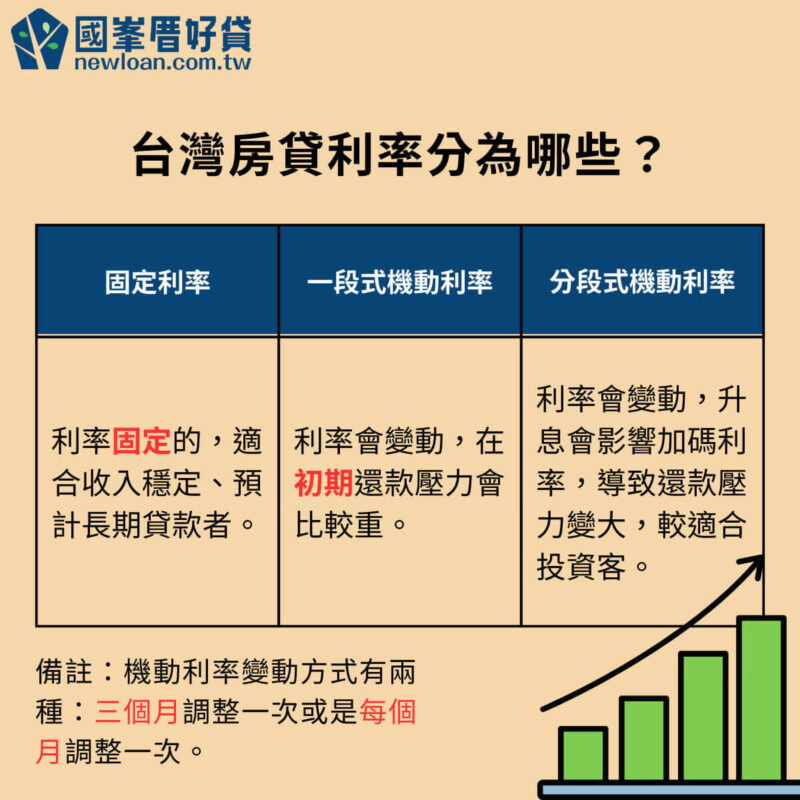 國峯厝好貸
newloan.com.tw

台灣房貸利率分為哪些？

| 固定利率 | 一段式機動利率 | 分段式機動利率 |
|---|---|---|
| 利率固定的，適合收入穩定、預計長期貸款者。 | 利率會變動，在初期還款壓力會比較重。 | 利率會變動，升息會影響加碼利率，導致還款壓力變大，較適合投資客。 |

備註：機動利率變動方式有兩種：三個月調整一次或是每個月調整一次。